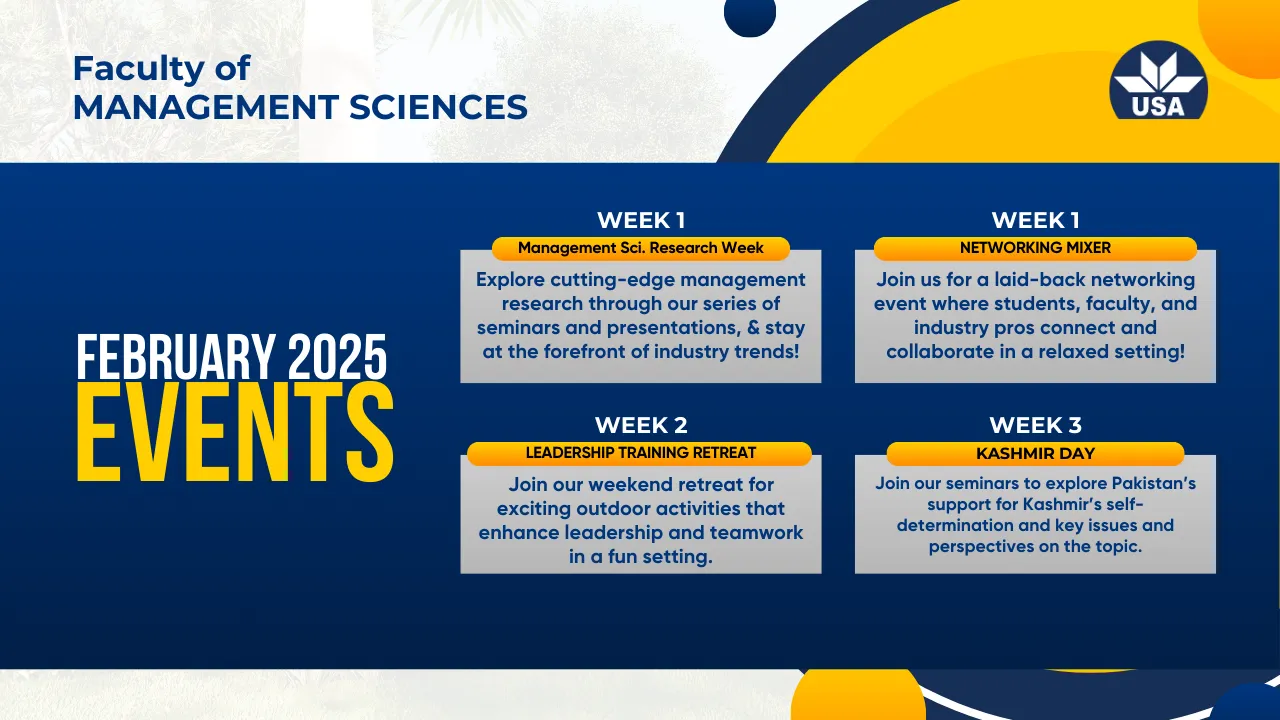 Faculty of
MANAGEMENT SCIENCES

USA

FEBRUARY 2025
EVENTS

WEEK 1
Management Sci. Research Week
Explore cutting-edge management research through our series of seminars and presentations, & stay at the forefront of industry trends!

WEEK 1
NETWORKING MIXER
Join us for a laid-back networking event where students, faculty, and industry pros connect and collaborate in a relaxed setting!

WEEK 2
LEADERSHIP TRAINING RETREAT
Join our weekend retreat for exciting outdoor activities that enhance leadership and teamwork in a fun setting.

WEEK 3
KASHMIR DAY
Join our seminars to explore Pakistan's support for Kashmir's self-determination and key issues and perspectives on the topic.